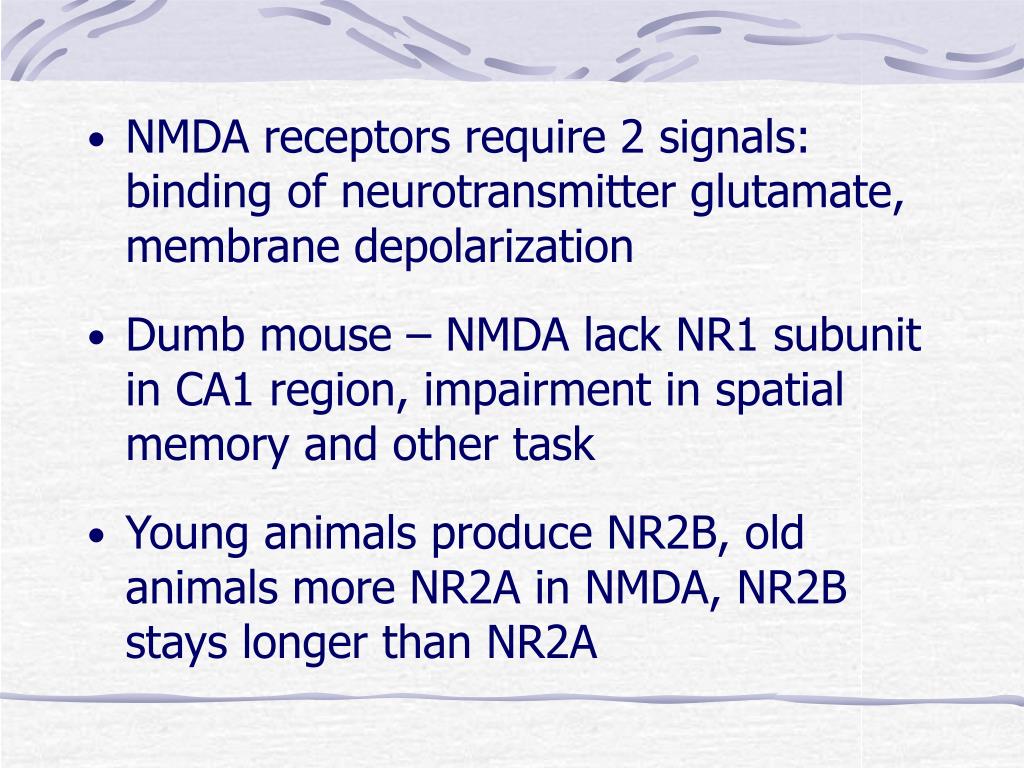 • NMDA receptors require 2 signals: binding of neurotransmitter glutamate, membrane depolarization

• Dumb mouse – NMDA lack NR1 subunit in CA1 region, impairment in spatial memory and other task

• Young animals produce NR2B, old animals more NR2A in NMDA, NR2B stays longer than NR2A